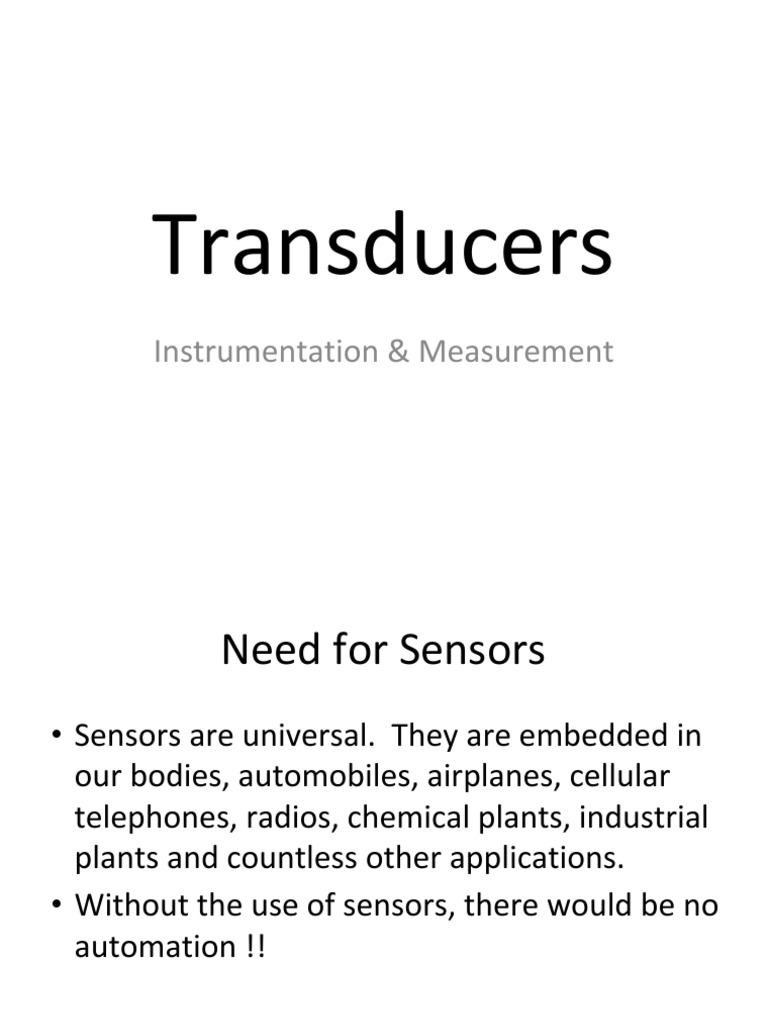 Transducers

Instrumentation & Measurement

Need for Sensors

• Sensors are universal. They are embedded in our bodies, automobiles, airplanes, cellular telephones, radios, chemical plants, industrial plants and countless other applications.
• Without the use of sensors, there would be no automation !!